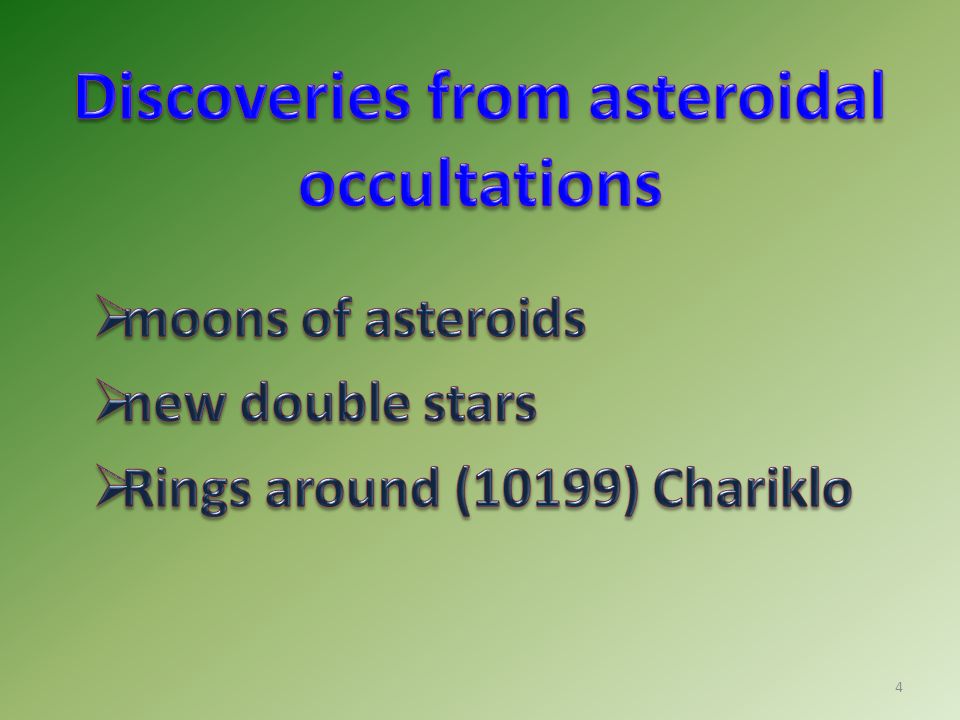 Discoveries from asteroidal occultations

➢moons of asteroids
➢new double stars
➢Rings around (10199) Chariklo

4